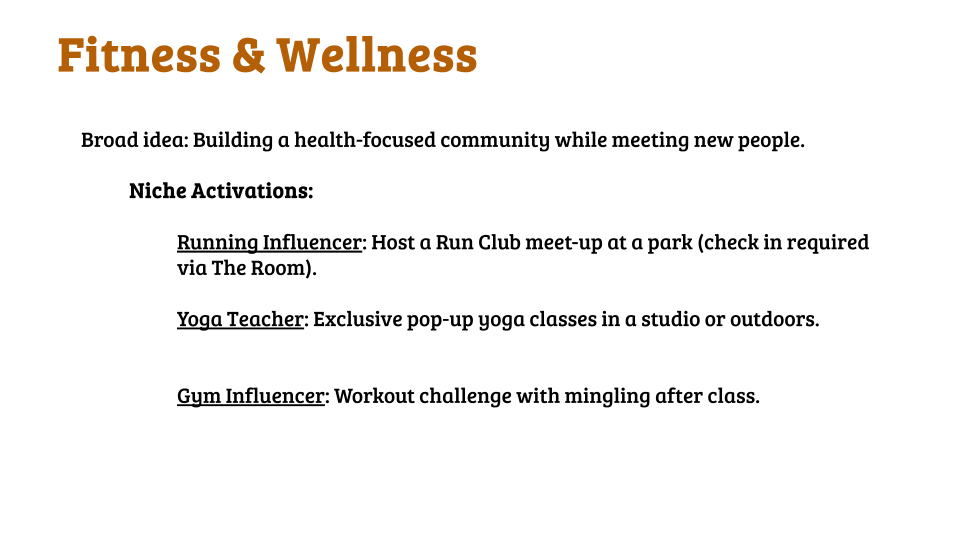 Fitness & Wellness

Broad idea: Building a health-focused community while meeting new people.

Niche Activations:

Running Influencer: Host a Run Club meet-up at a park (check in required via The Room).

Yoga Teacher: Exclusive pop-up yoga classes in a studio or outdoors.

Gym Influencer: Workout challenge with mingling after class.